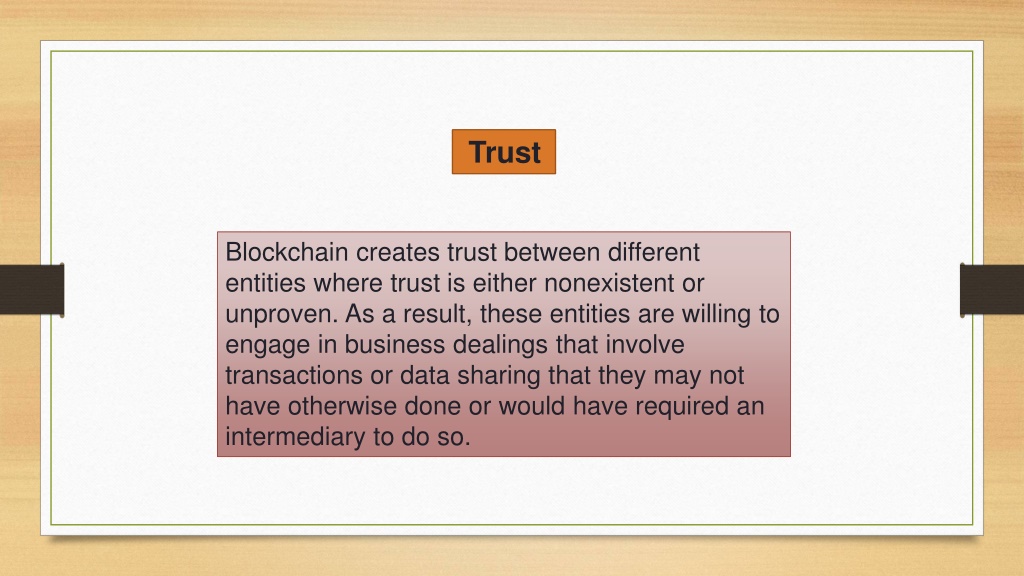 Trust

Blockchain creates trust between different entities where trust is either nonexistent or unproven. As a result, these entities are willing to engage in business dealings that involve transactions or data sharing that they may not have otherwise done or would have required an intermediary to do so.